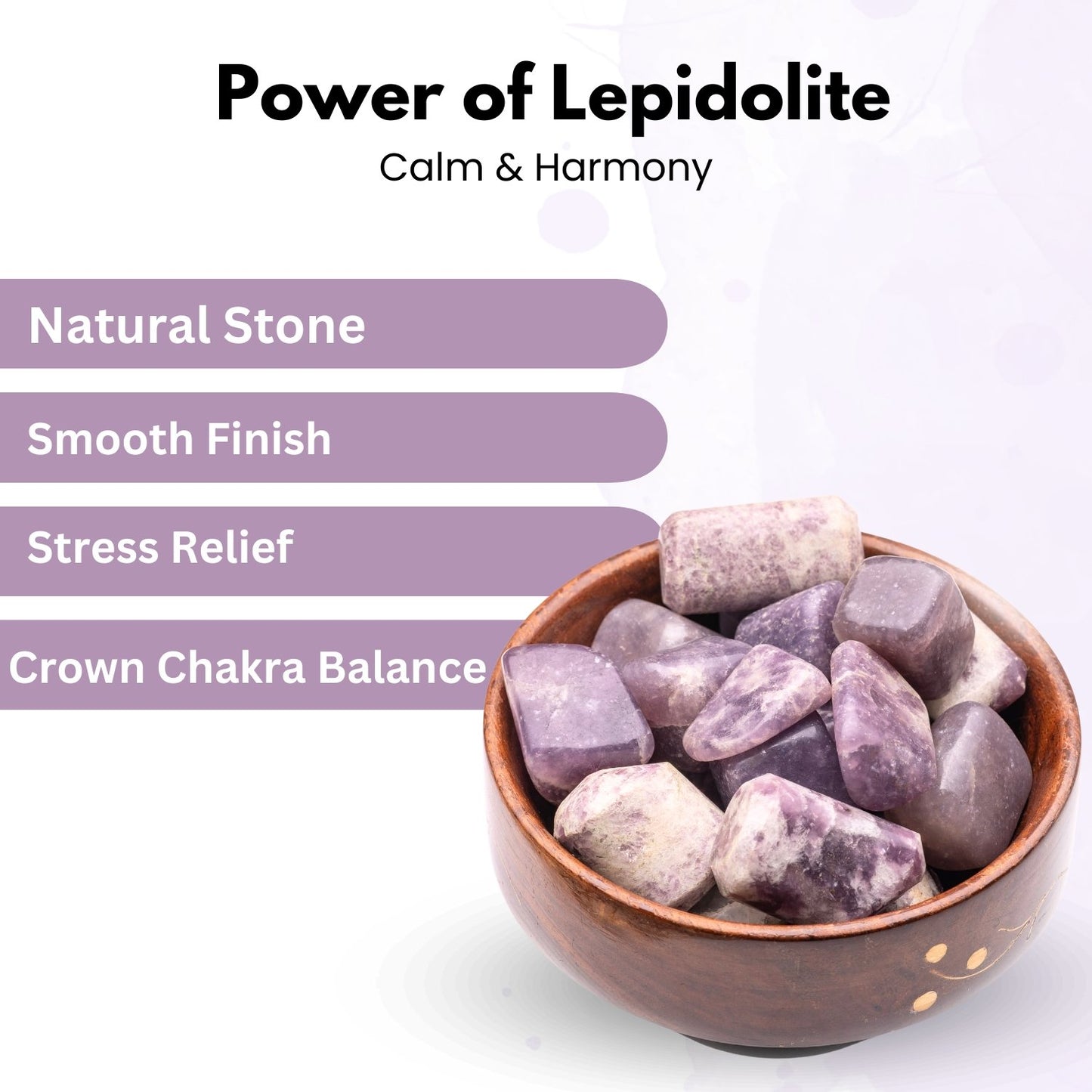 Power of Lepidolite
Calm & Harmony

Natural Stone

Smooth Finish

Stress Relief

Crown Chakra Balance